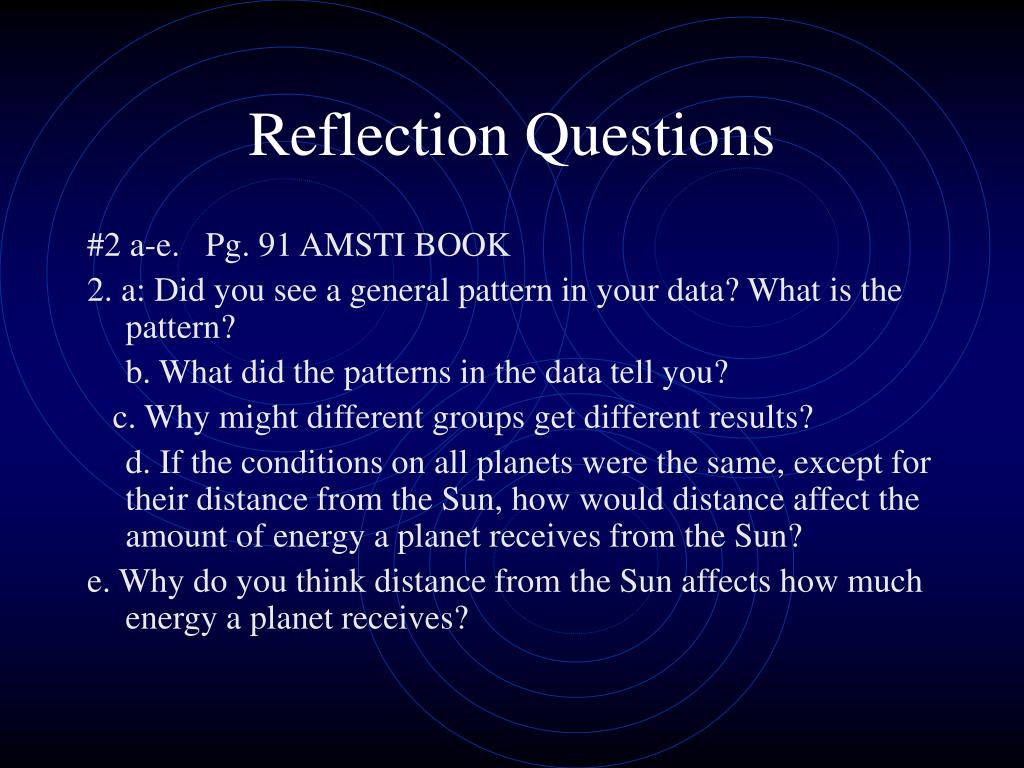 Reflection Questions

#2 a-e.   Pg. 91 AMSTI BOOK

2. a: Did you see a general pattern in your data? What is the pattern?

b. What did the patterns in the data tell you?

c. Why might different groups get different results?

d. If the conditions on all planets were the same, except for their distance from the Sun, how would distance affect the amount of energy a planet receives from the Sun?

e. Why do you think distance from the Sun affects how much energy a planet receives?